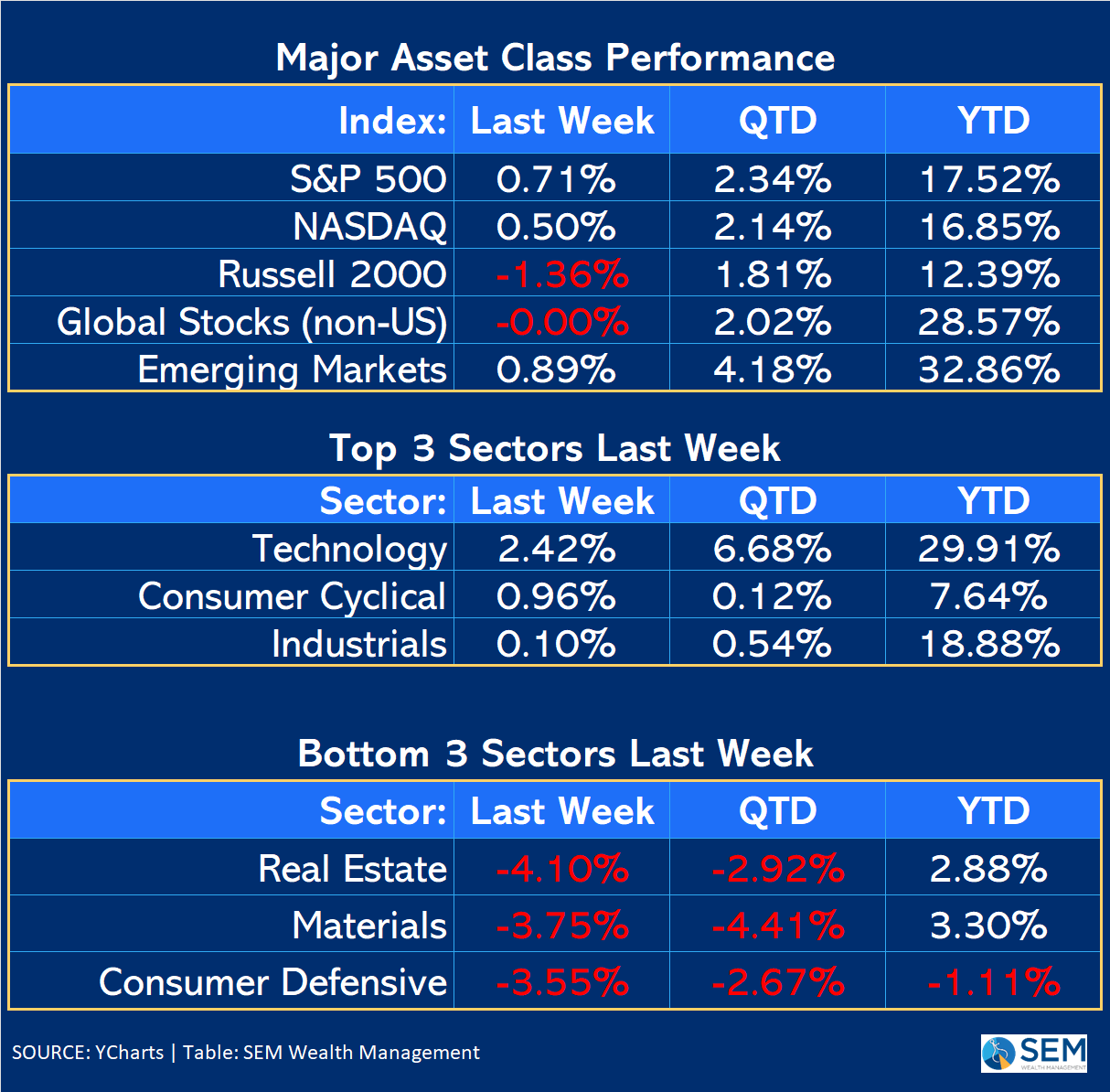 Major Asset Class Performance

| Index: | Last Week | QTD | YTD |
|---|---|---|---|
| S&P 500 | 0.71% | 2.34% | 17.52% |
| NASDAQ | 0.50% | 2.14% | 16.85% |
| Russell 2000 | -1.36% | 1.81% | 12.39% |
| Global Stocks (non-US) | -0.00% | 2.02% | 28.57% |
| Emerging Markets | 0.89% | 4.18% | 32.86% |

Top 3 Sectors Last Week

| Sector: | Last Week | QTD | YTD |
|---|---|---|---|
| Technology | 2.42% | 6.68% | 29.91% |
| Consumer Cyclical | 0.96% | 0.12% | 7.64% |
| Industrials | 0.10% | 0.54% | 18.88% |

Bottom 3 Sectors Last Week

| Sector: | Last Week | QTD | YTD |
|---|---|---|---|
| Real Estate | -4.10% | -2.92% | 2.88% |
| Materials | -3.75% | -4.41% | 3.30% |
| Consumer Defensive | -3.55% | -2.67% | -1.11% |

SOURCE: YCharts | Table: SEM Wealth Management

SEM WEALTH MANAGEMENT